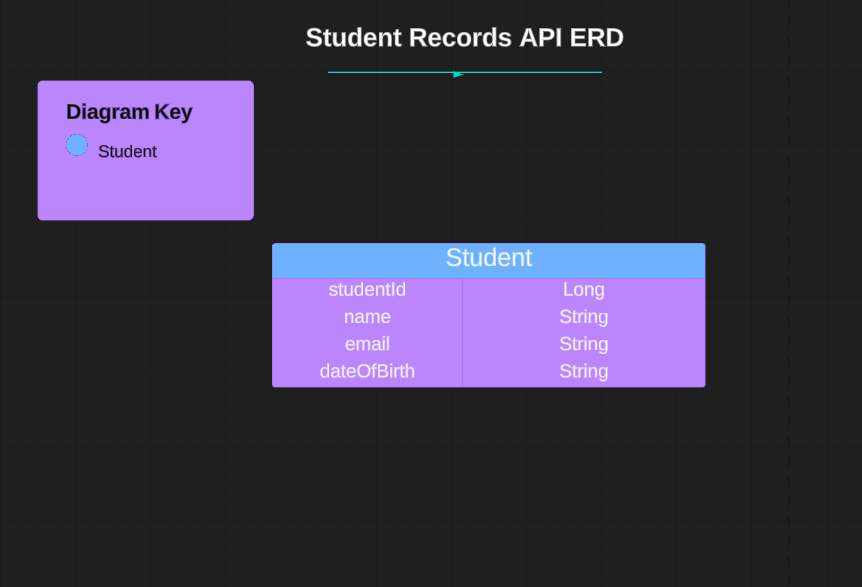 Student Records API ERD

Diagram Key

Student

| Student | |
|---|---|
| studentId | Long |
| name | String |
| email | String |
| dateOfBirth | String |